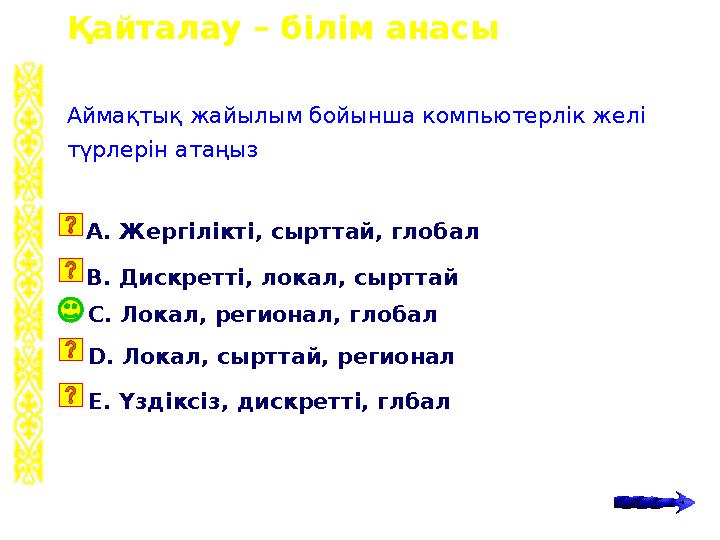 Қайталау – білім анасы

Аймақтық жайылым бойынша компьютерлік желі түрлерін атаңыз

? А. Жергілікті, сырттай, глобал

? В. Дискретті, локал, сырттай

С. Локал, регионал, глобал

? D. Локал, сырттай, регионал

? Е. Үздіксіз, дискретті, глбал